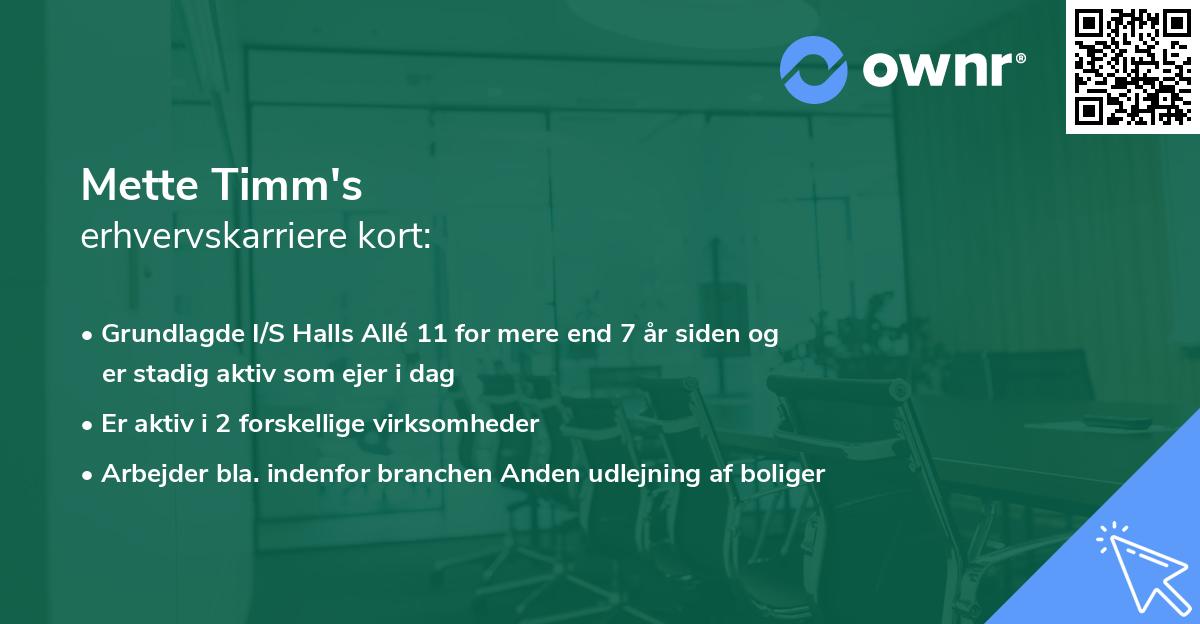 ownr®

Mette Timm's
erhvervskarriere kort:

• Grundlagde I/S Halls Allé 11 for mere end 7 år siden og er stadig aktiv som ejer i dag
• Er aktiv i 2 forskellige virksomheder
• Arbejder bla. indenfor branchen Anden udlejning af boliger